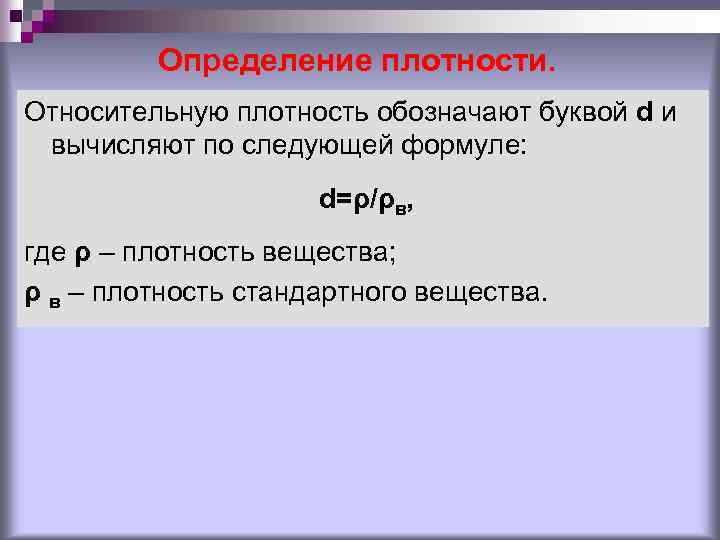 Определение плотности.

Относительную плотность обозначают буквой d и вычисляют по следующей формуле:

$d=\rho/\rho_в$,

где $\rho$ – плотность вещества;

$\rho_в$ – плотность стандартного вещества.